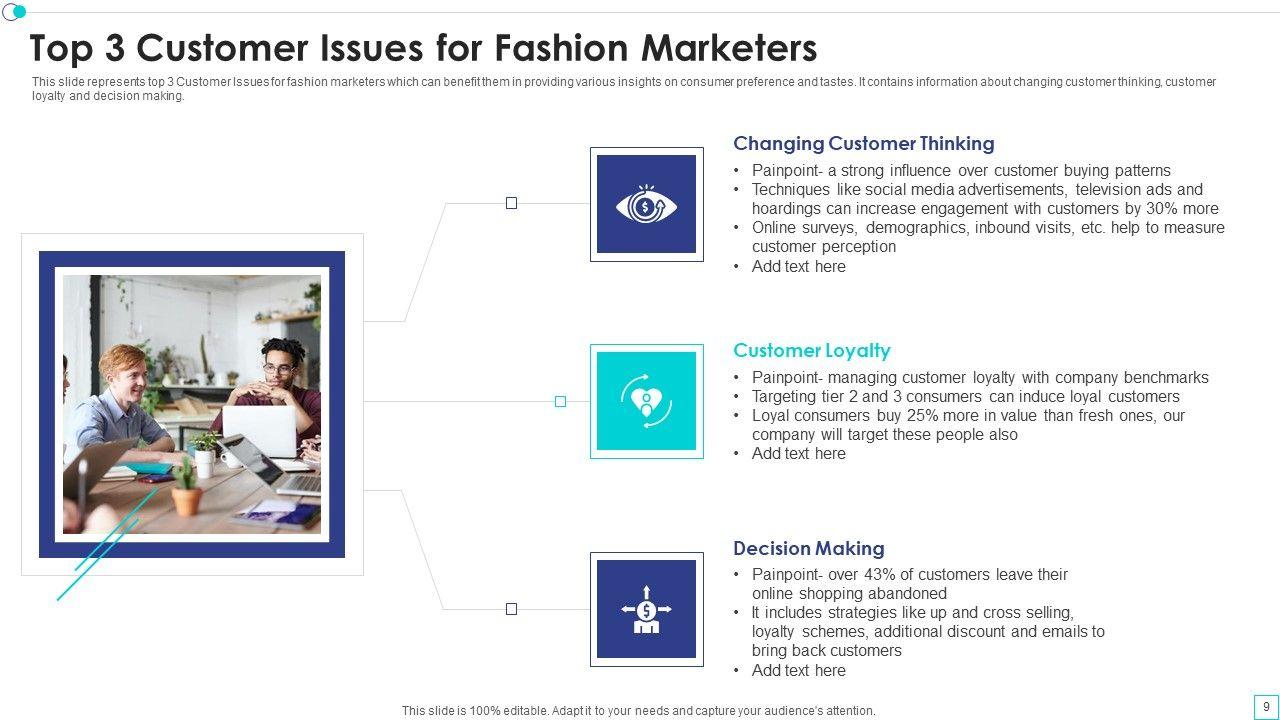 Top 3 Customer Issues for Fashion Marketers

This slide represents top 3 Customer Issues for fashion marketers which can benefit them in providing various insights on consumer preference and tastes. It contains information about changing customer thinking, customer loyalty and decision making.

Changing Customer Thinking
• Painpoint- a strong influence over customer buying patterns
• Techniques like social media advertisements, television ads and hoardings can increase engagement with customers by 30% more
• Online surveys, demographics, inbound visits, etc. help to measure customer perception
• Add text here

Customer Loyalty
• Painpoint- managing customer loyalty with company benchmarks
• Targeting tier 2 and 3 consumers can induce loyal customers
• Loyal consumers buy 25% more in value than fresh ones, our company will target these people also
• Add text here

Decision Making
• Painpoint- over 43% of customers leave their online shopping abandoned
• It includes strategies like up and cross selling, loyalty schemes, additional discount and emails to bring back customers
• Add text here

This slide is 100% editable. Adapt it to your needs and capture your audience's attention.

9